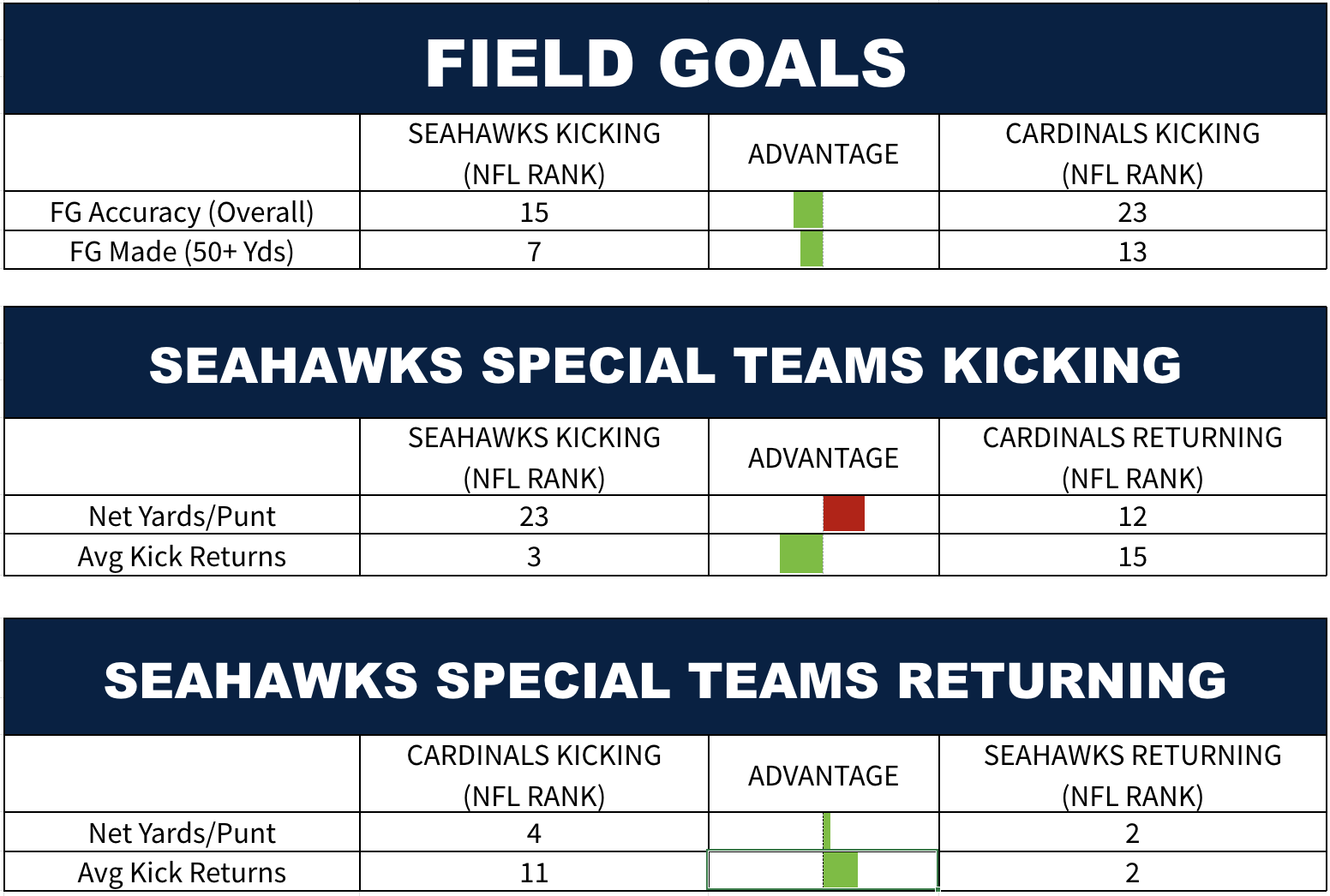 FIELD GOALS

| | SEAHAWKS KICKING (NFL RANK) | ADVANTAGE | CARDINALS KICKING (NFL RANK) |
|---|---|---|---|
| FG Accuracy (Overall) | 15 | | 23 |
| FG Made (50+ Yds) | 7 | | 13 |

SEAHAWKS SPECIAL TEAMS KICKING

| | SEAHAWKS KICKING (NFL RANK) | ADVANTAGE | CARDINALS RETURNING (NFL RANK) |
|---|---|---|---|
| Net Yards/Punt | 23 | | 12 |
| Avg Kick Returns | 3 | | 15 |

SEAHAWKS SPECIAL TEAMS RETURNING

| | CARDINALS KICKING (NFL RANK) | ADVANTAGE | SEAHAWKS RETURNING (NFL RANK) |
|---|---|---|---|
| Net Yards/Punt | 4 | | 2 |
| Avg Kick Returns | 11 | | 2 |